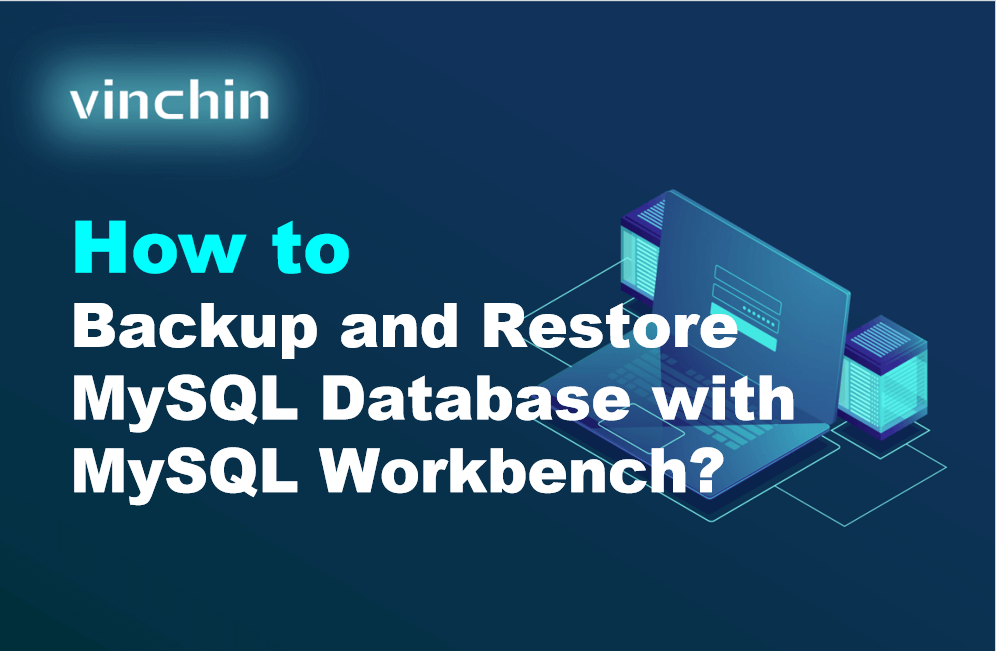 vinchin

How to
Backup and Restore MySQL Database with MySQL Workbench?